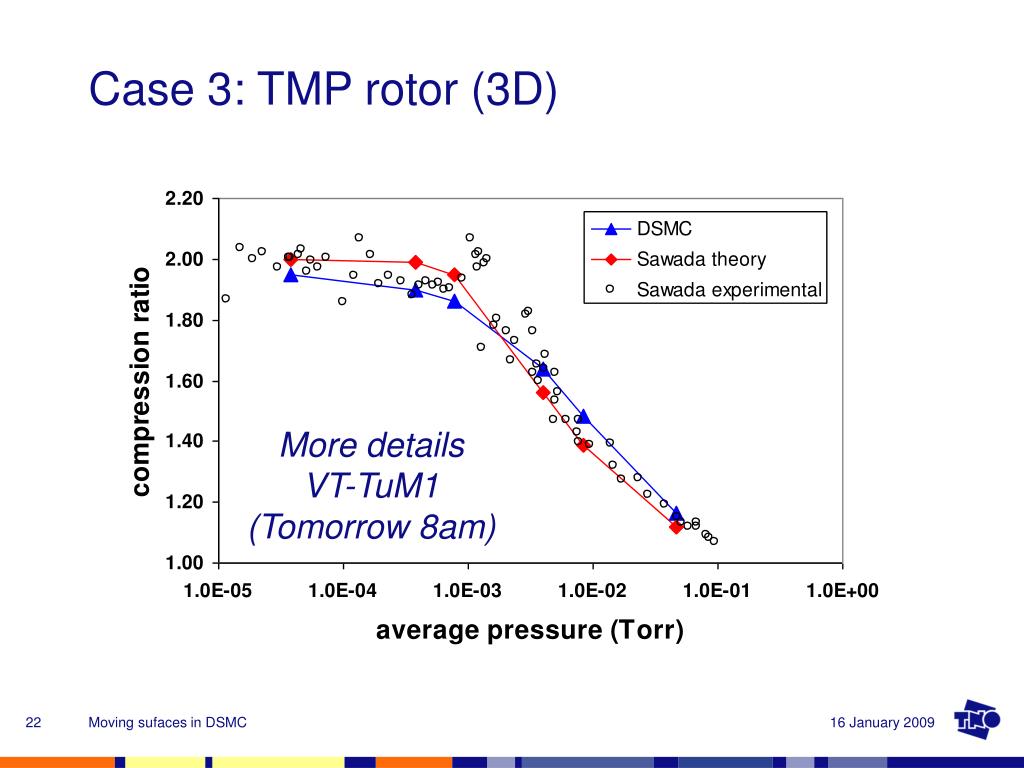 Case 3: TMP rotor (3D)

compression ratio

2.20
2.00
1.80
1.60
1.40
1.20
1.00

DSMC
Sawada theory
Sawada experimental

More details
VT-TuM1
(Tomorrow 8am)

1.0E-05
1.0E-04
1.0E-03
1.0E-02
1.0E-01
1.0E+00

average pressure (Torr)

22
Moving sufaces in DSMC
16 January 2009
TNO